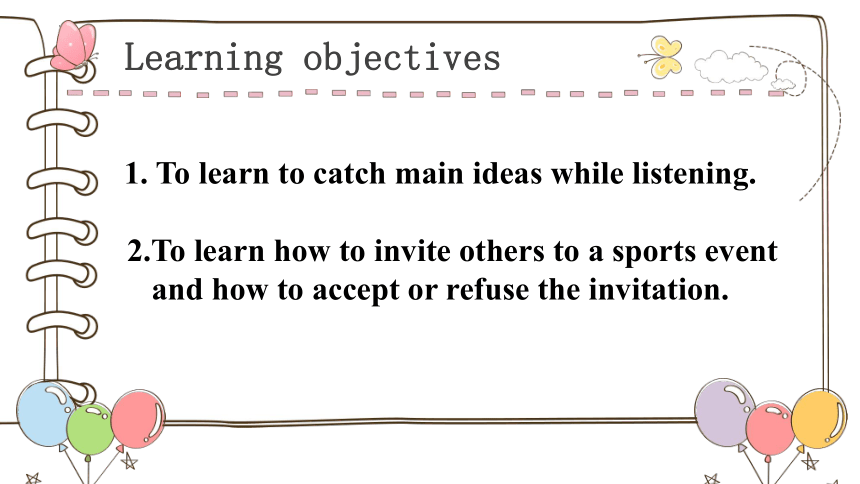 Learning objectives

1. To learn to catch main ideas while listening.

2.To learn how to invite others to a sports event and how to accept or refuse the invitation.